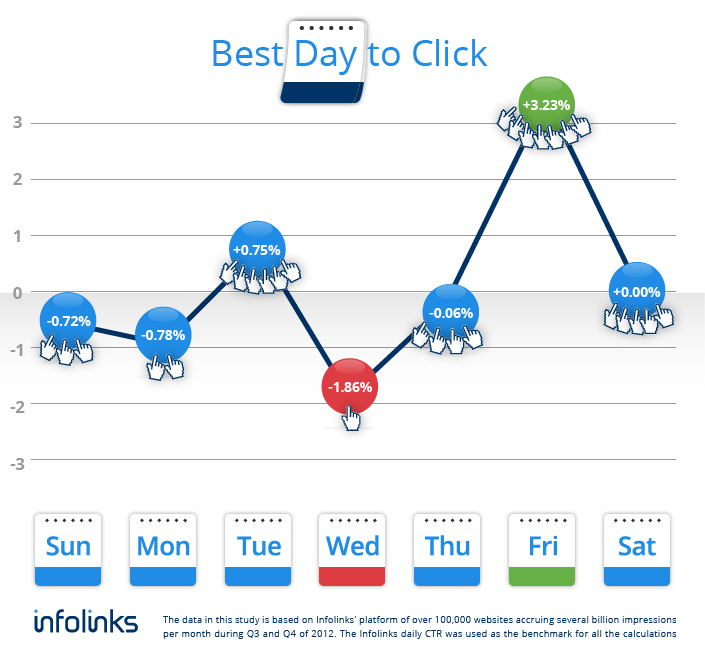 Best Day to Click

3
2
1
0
-1
-2
-3

-0.72%
-0.78%
+0.75%
-1.86%
-0.06%
+3.23%
+0.00%

Sun
Mon
Tue
Wed
Thu
Fri
Sat

infolinks

The data in this study is based on Infolinks' platform of over 100,000 websites accruing several billion impressions per month during Q3 and Q4 of 2012. The Infolinks daily CTR was used as the benchmark for all the calculations